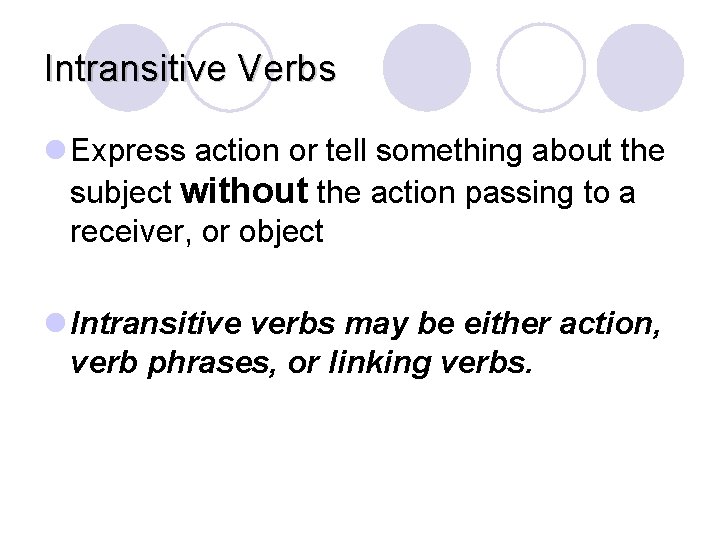 Intransitive Verbs

Express action or tell something about the subject without the action passing to a receiver, or object

Intransitive verbs may be either action, verb phrases, or linking verbs.